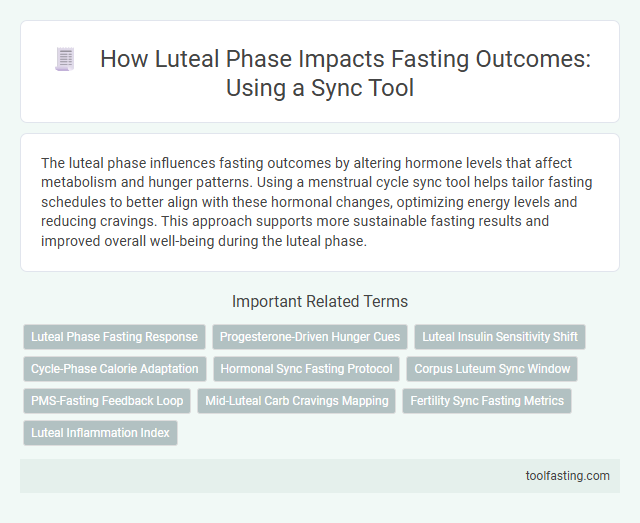 How Luteal Phase Impacts Fasting Outcomes: Using a Sync Tool

The luteal phase influences fasting outcomes by altering hormone levels that affect metabolism and hunger patterns. Using a menstrual cycle sync tool helps tailor fasting schedules to better align with these hormonal changes, optimizing energy levels and reducing cravings. This approach supports more sustainable fasting results and improved overall well-being during the luteal phase.

Important Related Terms

Luteal Phase Fasting Response

Progesterone-Driven Hunger Cues

Luteal Insulin Sensitivity Shift

Cycle-Phase Calorie Adaptation

Hormonal Sync Fasting Protocol

Corpus Luteum Sync Window

PMS-Fasting Feedback Loop

Mid-Luteal Carb Cravings Mapping

Fertility Sync Fasting Metrics

Luteal Inflammation Index

toolfasting.com